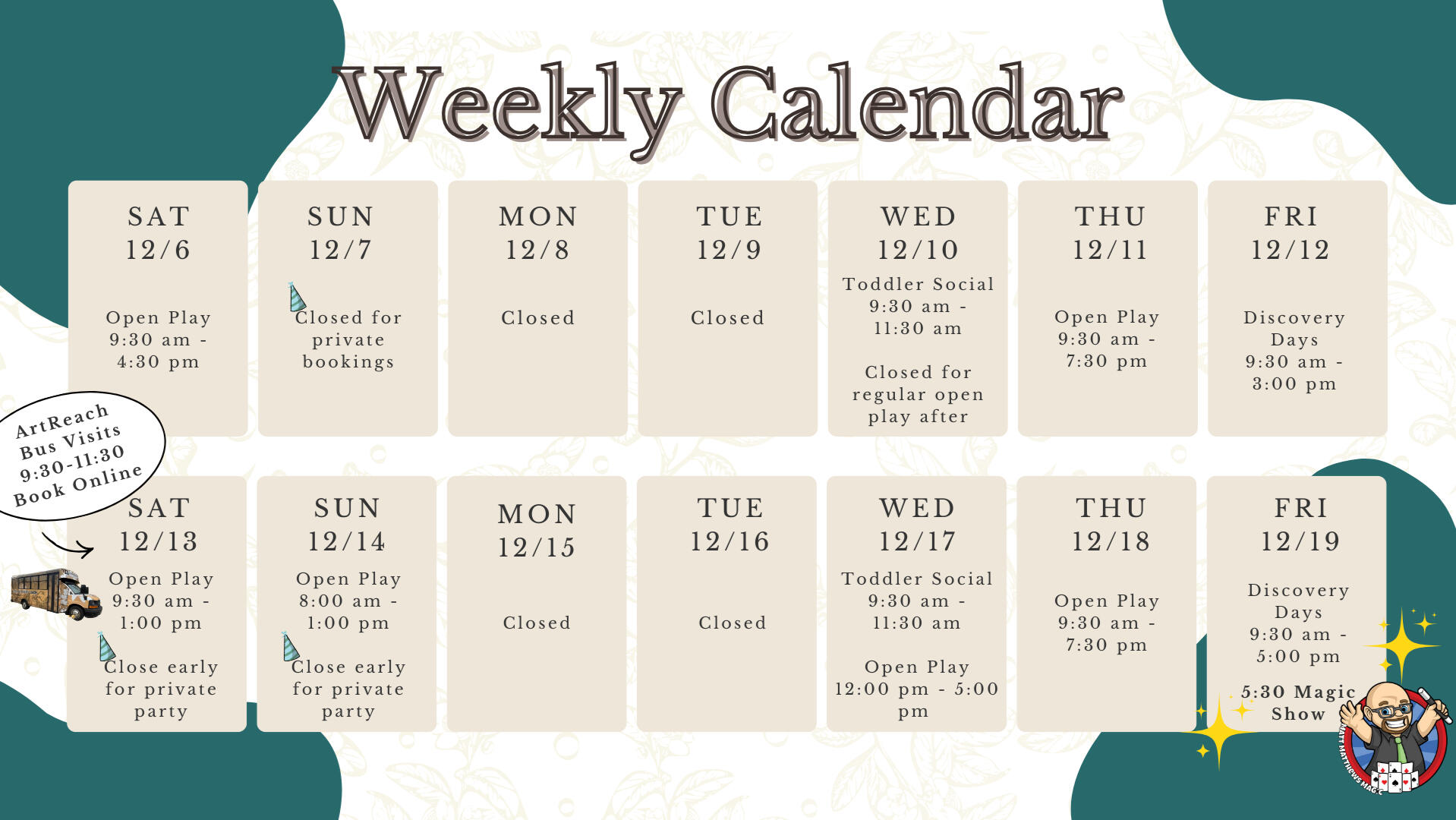 Weekly Calendar

SAT
12/6
Open Play
9:30 am -
4:30 pm

SUN
12/7
Closed for
private
bookings

MON
12/8
Closed

TUE
12/9
Closed

WED
12/10
Toddler Social
9:30 am -
11:30 am

Closed for
regular open
play after

THU
12/11
Open Play
9:30 am -
7:30 pm

FRI
12/12
Discovery
Days
9:30 am -
3:00 pm

ArtReach
Bus Visits
9:30-11:30
Book Online

SAT
12/13
Open Play
9:30 am -
1:00 pm
Close early
for private
party

SUN
12/14
Open Play
8:00 am -
1:00 pm
Close early
for private
party

MON
12/15
Closed

TUE
12/16
Closed

WED
12/17
Toddler Social
9:30 am -
11:30 am

Open Play
12:00 pm - 5:00
pm

THU
12/18
Open Play
9:30 am -
7:30 pm

FRI
12/19
Discovery
Days
9:30 am -
5:00 pm
5:30 Magic
Show

MATT MATTHEWS MAGIC